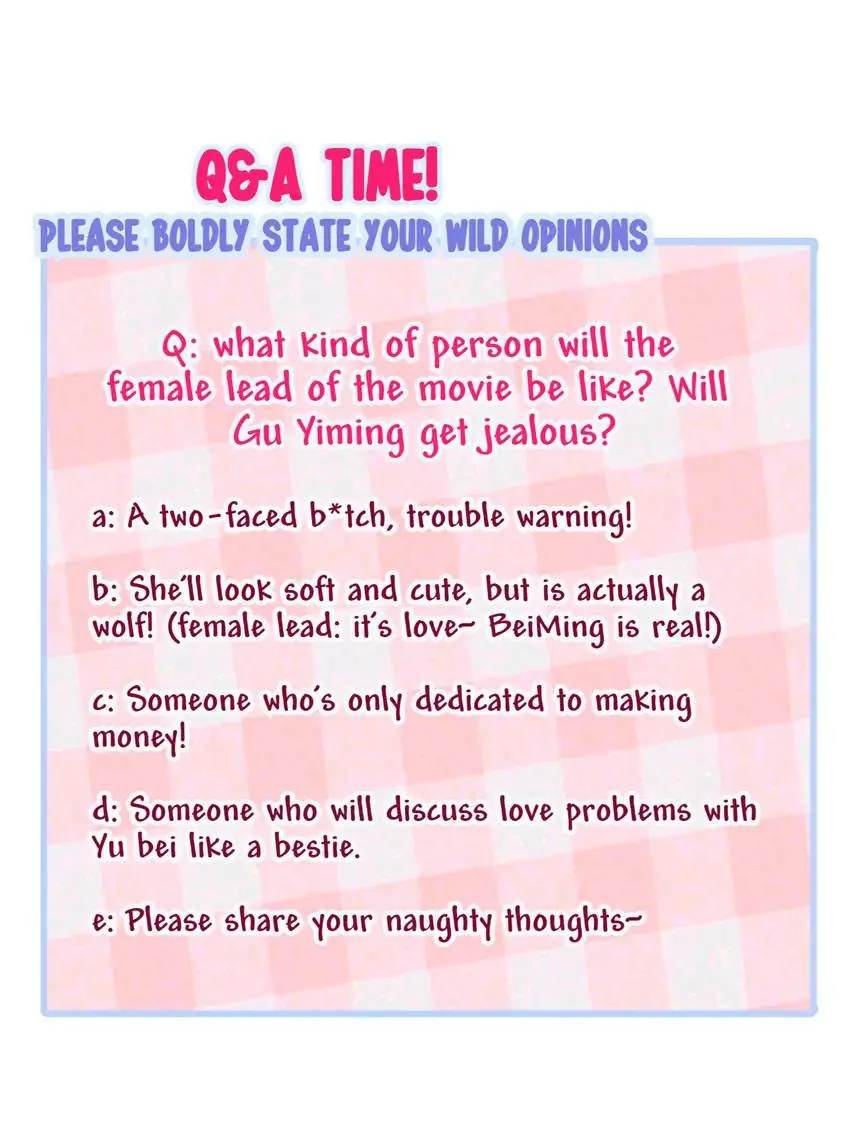 Q&A TIME!

PLEASE BOLDLY STATE YOUR WILD OPINIONS

Q: what kind of person will the female lead of the movie be like? Will Gu Yiming get jealous?

a: A two-faced b*tch, trouble warning!

b: She'll look soft and cute, but is actually a wolf! (female lead: it's love~ BeiMing is real!)

c: Someone who's only dedicated to making money!

d: Someone who will discuss love problems with Yu bei like a bestie.

e: Please share your naughty thoughts~